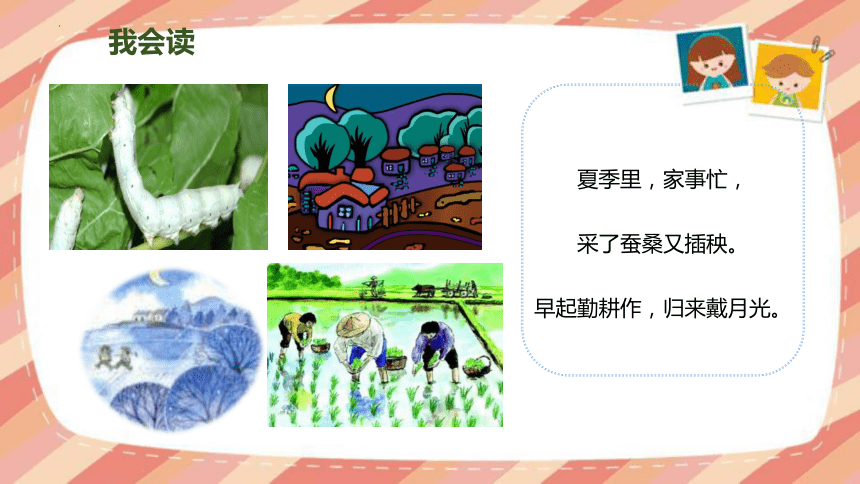 我会读

夏季里，家事忙，

采了蚕桑又插秧。

早起勤耕作，归来戴月光。